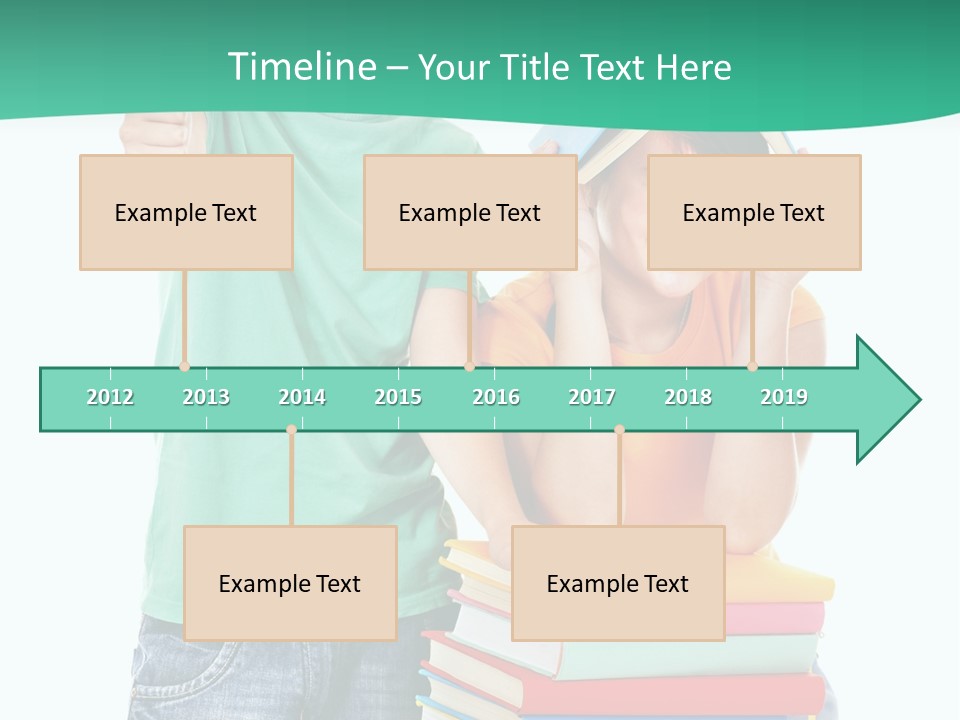 Timeline – Your Title Text Here

Example Text

Example Text

Example Text

2012 2013 2014 2015 2016 2017 2018 2019

Example Text

Example Text